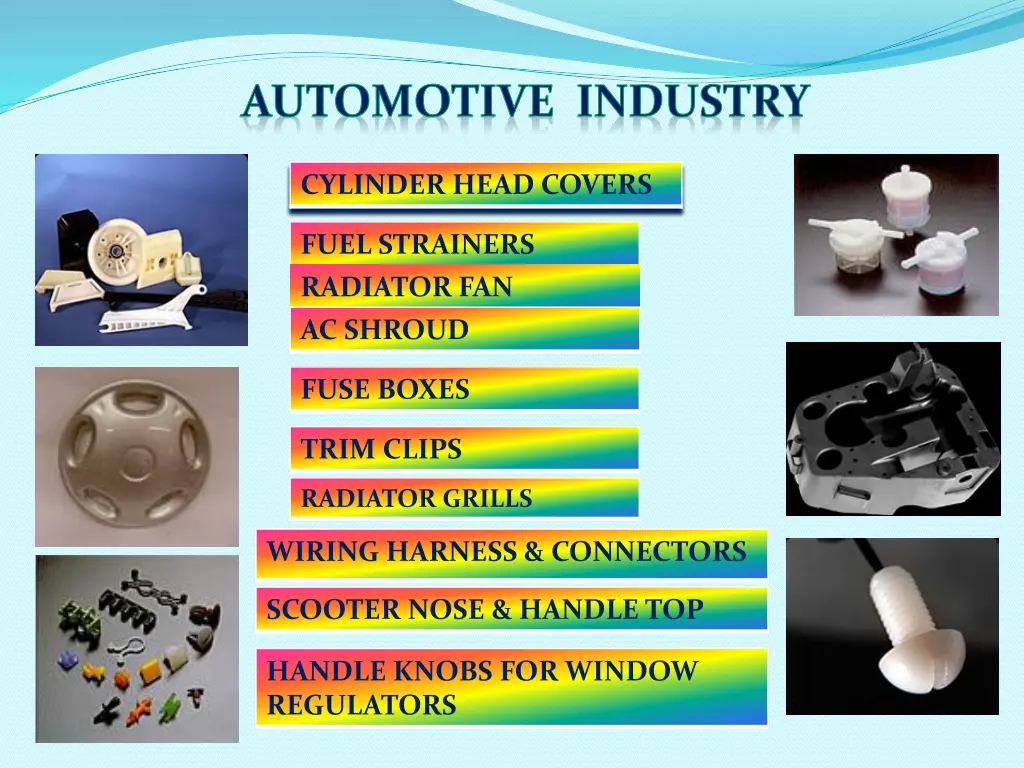 AUTOMOTIVE INDUSTRY

CYLINDER HEAD COVERS

FUEL STRAINERS

RADIATOR FAN

AC SHROUD

FUSE BOXES

TRIM CLIPS

RADIATOR GRILLS

WIRING HARNESS & CONNECTORS

SCOOTER NOSE & HANDLE TOP

HANDLE KNOBS FOR WINDOW REGULATORS